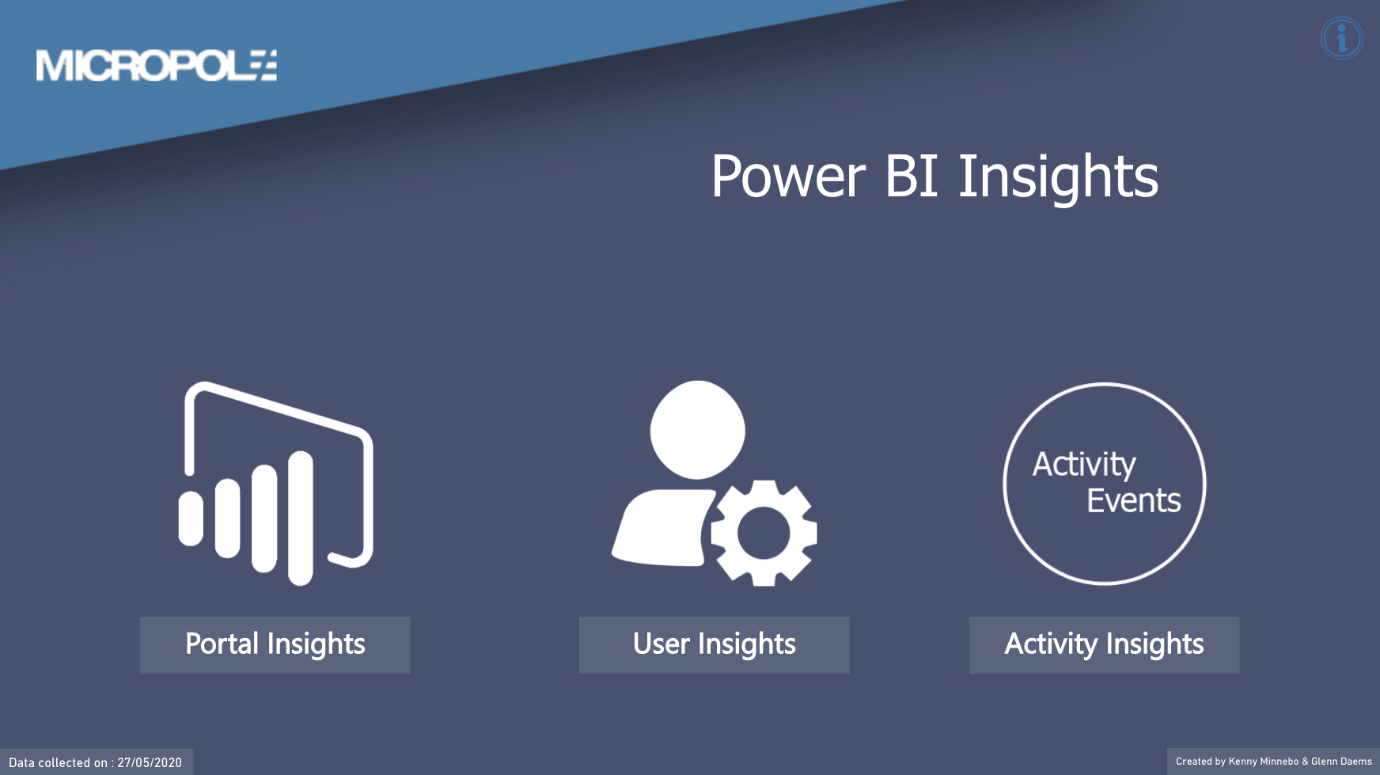 MICROPOLE

Power BI Insights

Activity Events

Portal Insights

User Insights

Activity Insights

Data collected on : 27/05/2020

Created by Kenny Minnebo & Glenn Daems